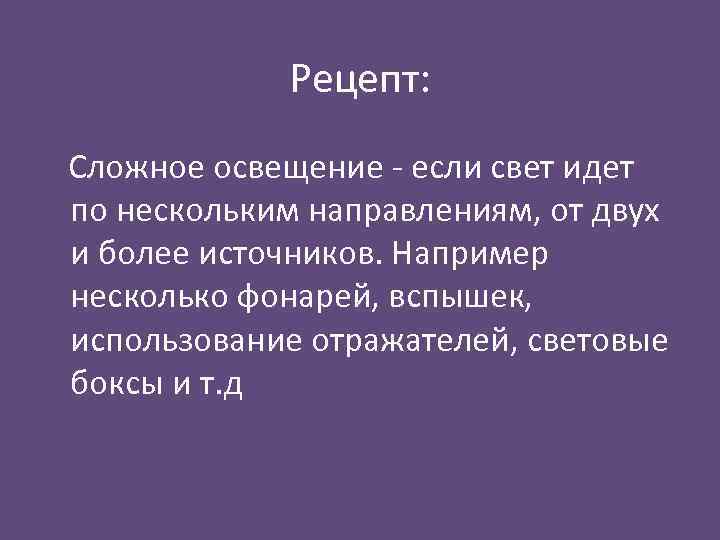 Рецепт:

Сложное освещение - если свет идет по нескольким направлениям, от двух и более источников. Например несколько фонарей, вспышек, использование отражателей, световые боксы и т.д